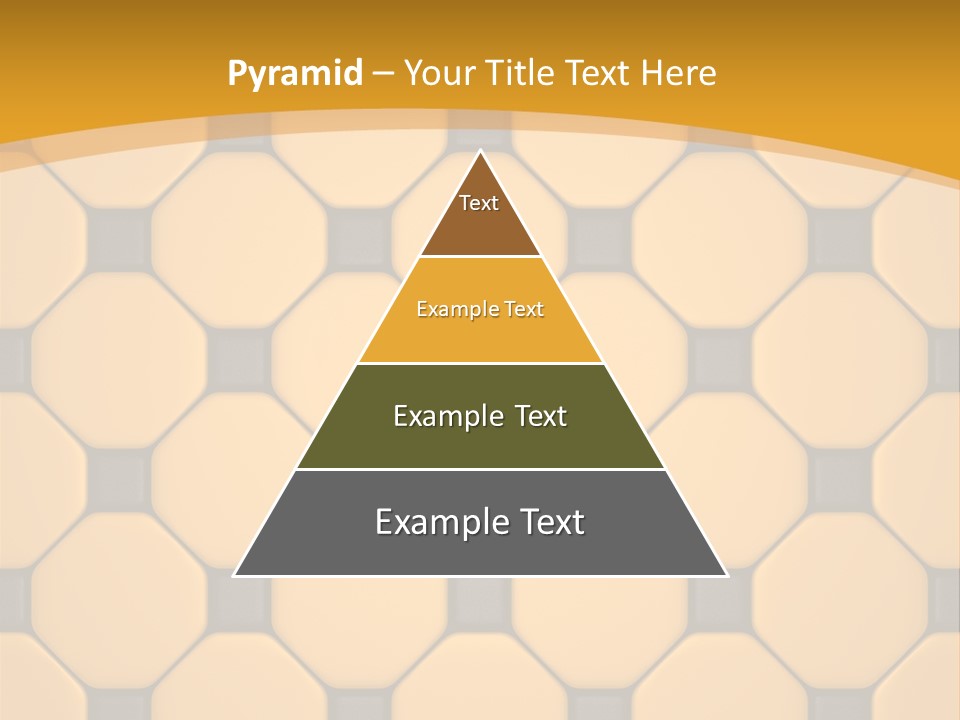 Pyramid – Your Title Text Here

Text

Example Text

Example Text

Example Text